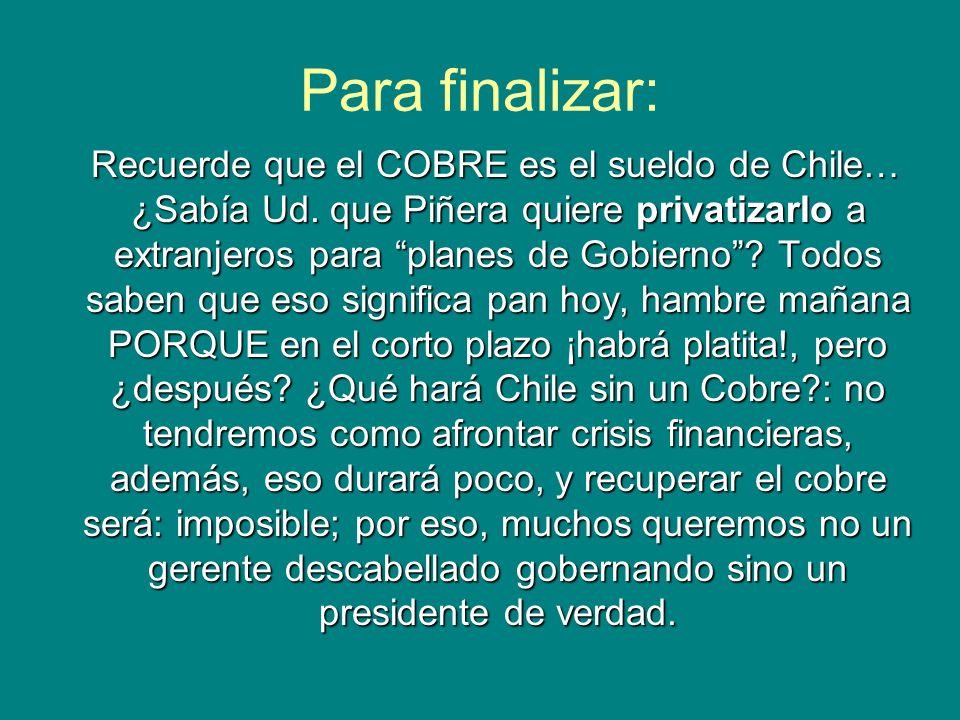 Para finalizar:

Recuerde que el COBRE es el sueldo de Chile… ¿Sabía Ud. que Piñera quiere privatizarlo a extranjeros para “planes de Gobierno”? Todos saben que eso significa pan hoy, hambre mañana PORQUE en el corto plazo ¡habrá platita!, pero ¿después? ¿Qué hará Chile sin un Cobre?: no tendremos como afrontar crisis financieras, además, eso durará poco, y recuperar el cobre será: imposible; por eso, muchos queremos no un gerente descabellado gobernando sino un presidente de verdad.